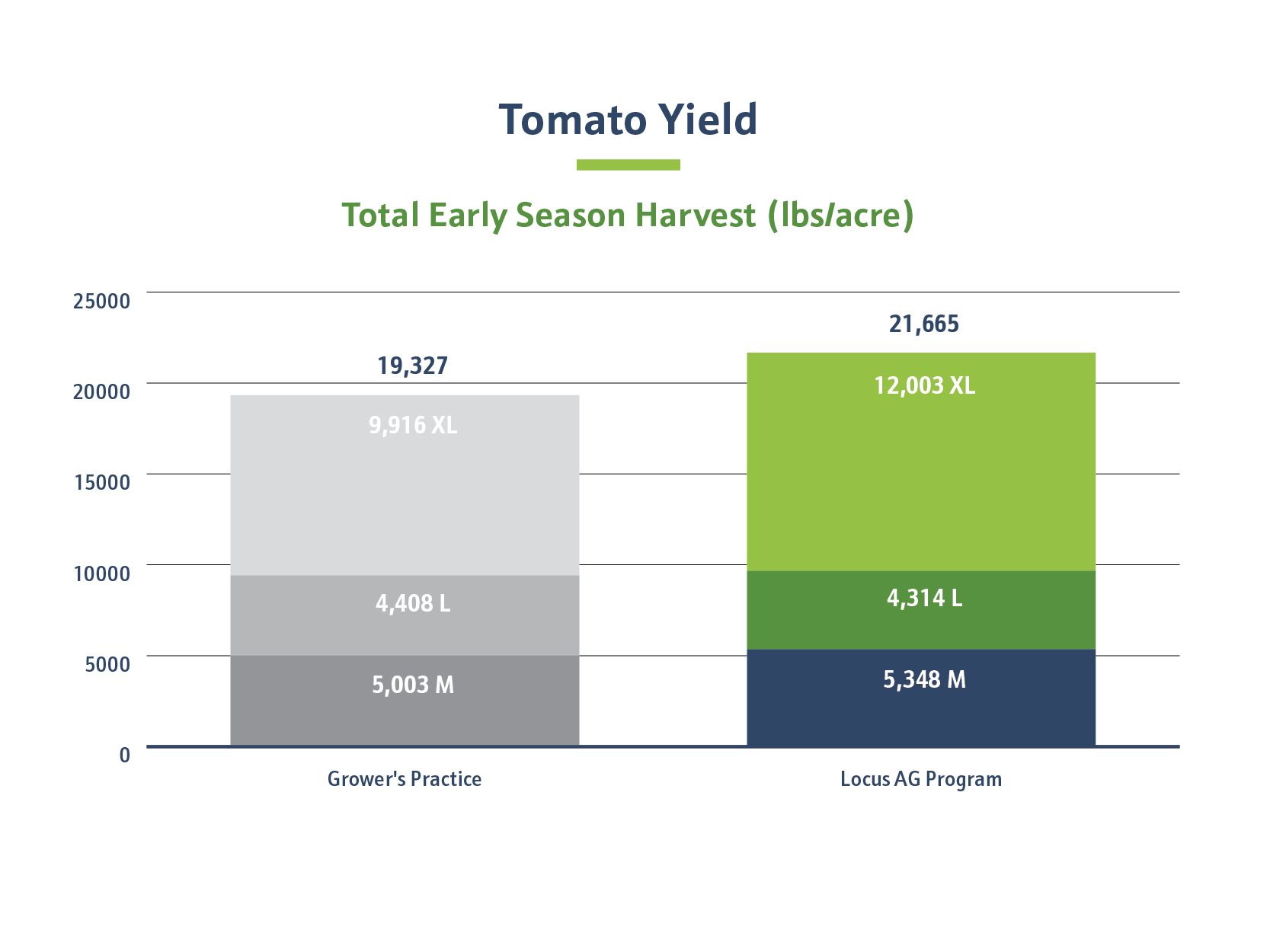 Tomato Yield

Total Early Season Harvest (lbs/acre)

25000
20000
15000
10000
5000
0

19,327
9,916 XL
4,408 L
5,003 M

21,665
12,003 XL
4,314 L
5,348 M

Grower's Practice

Locus AG Program